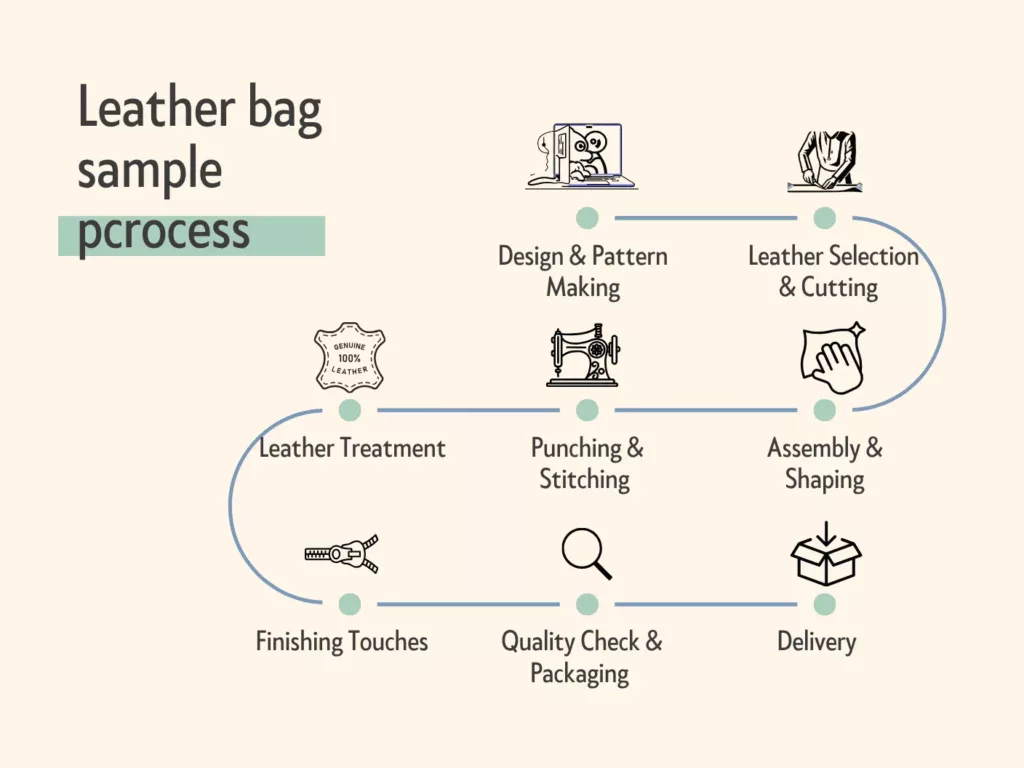 Leather bag sample pcrocess

Design & Pattern Making

Leather Selection & Cutting

GENUINE 100% LEATHER

Leather Treatment

Punching & Stitching

Assembly & Shaping

Finishing Touches

Quality Check & Packaging

Delivery